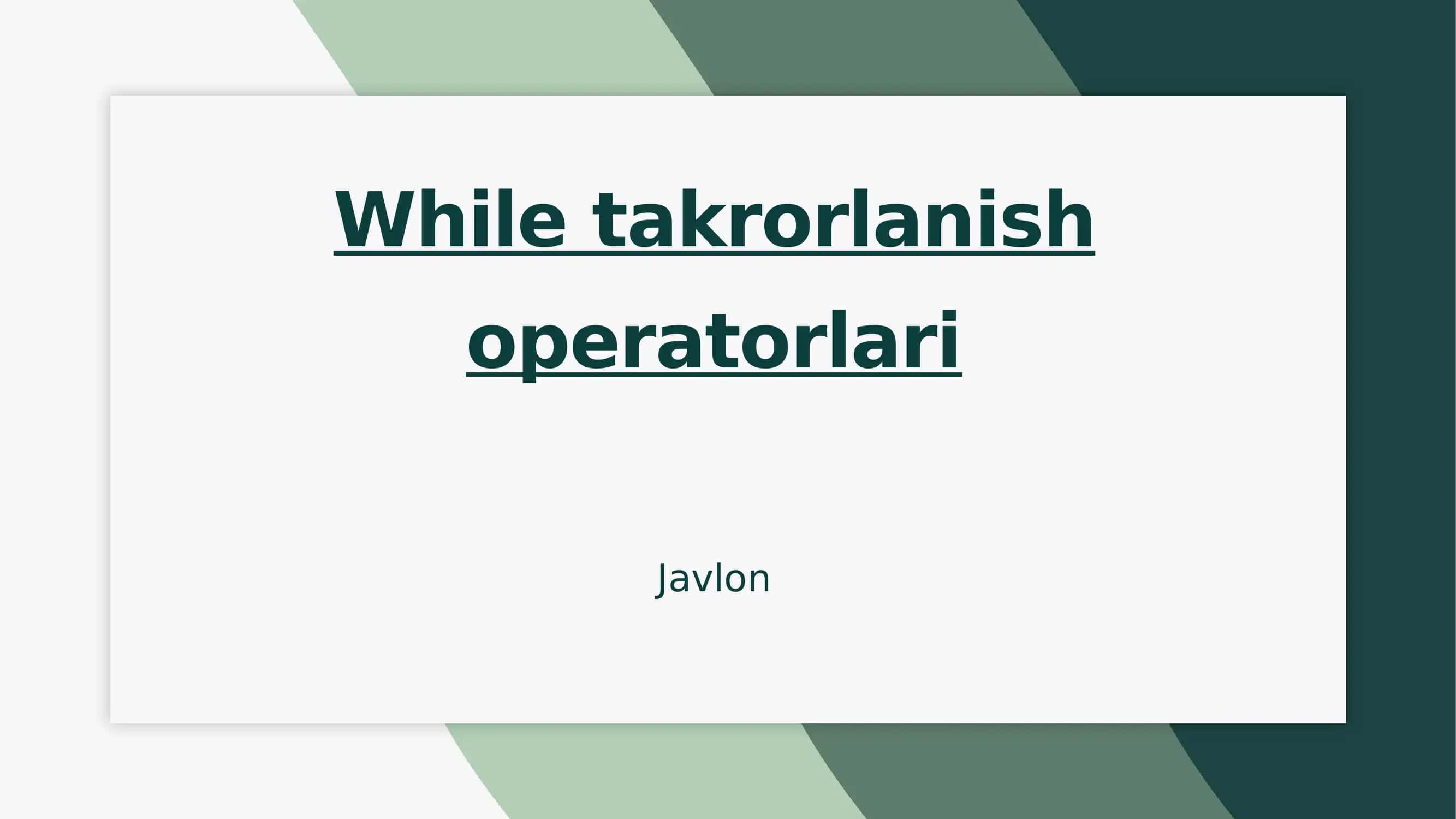 While takrorlanish operatorlari

Javlon